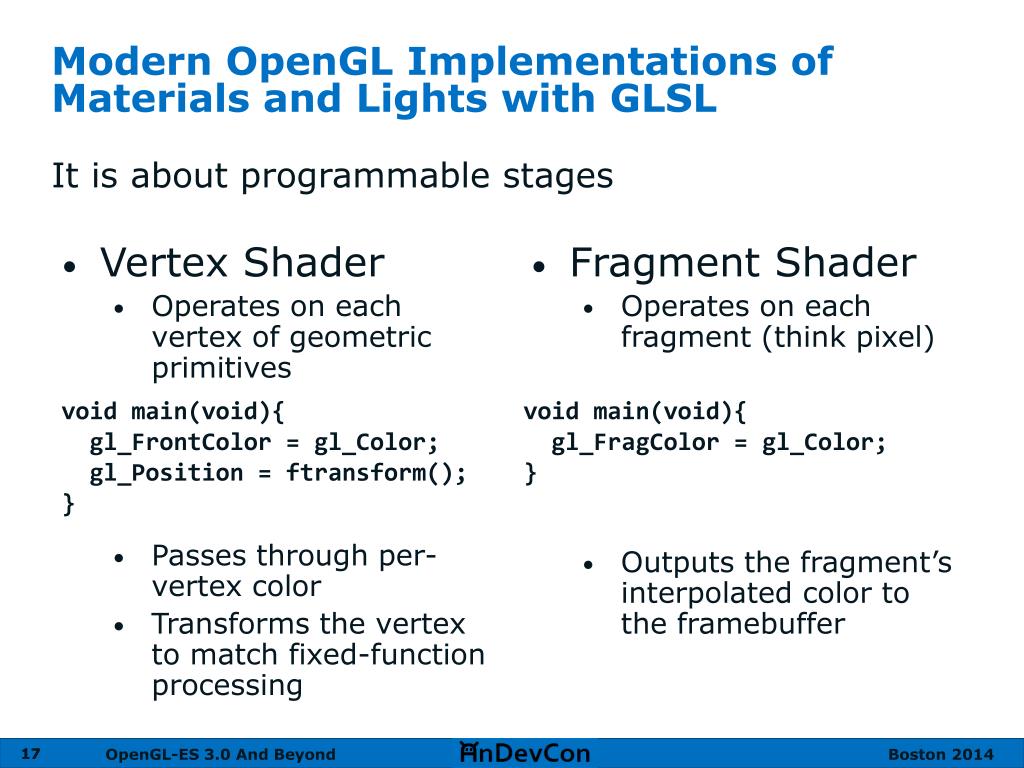 Modern OpenGL Implementations of Materials and Lights with GLSL

It is about programmable stages

• Vertex Shader
• Operates on each vertex of geometric primitives

void main(void){
  gl_FrontColor = gl_Color;
  gl_Position = ftransform();
}

• Passes through per-vertex color
• Transforms the vertex to match fixed-function processing

• Fragment Shader
• Operates on each fragment (think pixel)

void main(void){
  gl_FragColor = gl_Color;
}

• Outputs the fragment's interpolated color to the framebuffer

17 OpenGL-ES 3.0 And Beyond AnDevCon Boston 2014